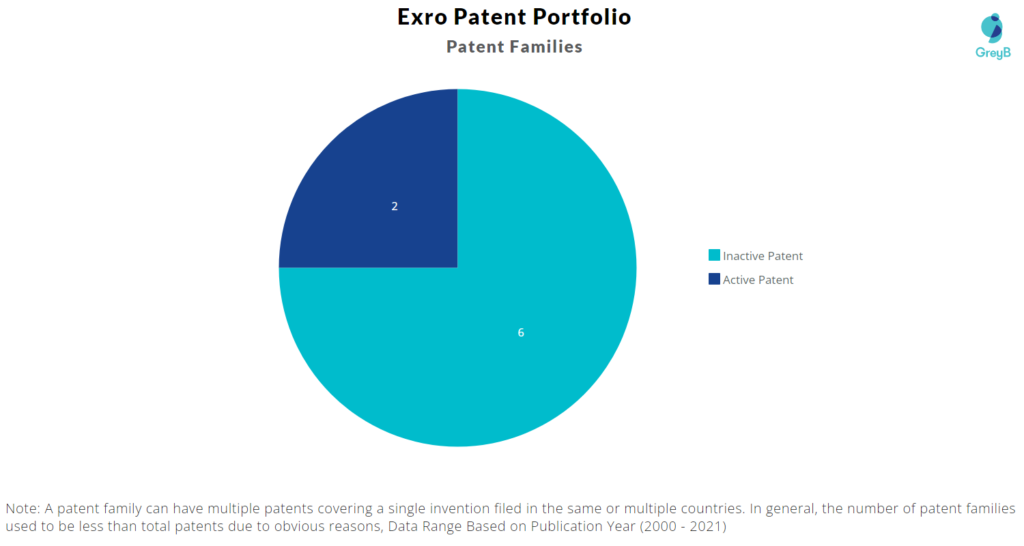 Exro Patent Portfolio

Patent Families

GreyB

2

6

Inactive Patent

Active Patent

Note: A patent family can have multiple patents covering a single invention filed in the same or multiple countries. In general, the number of patent families used to be less than total patents due to obvious reasons, Data Range Based on Publication Year (2000 - 2021)